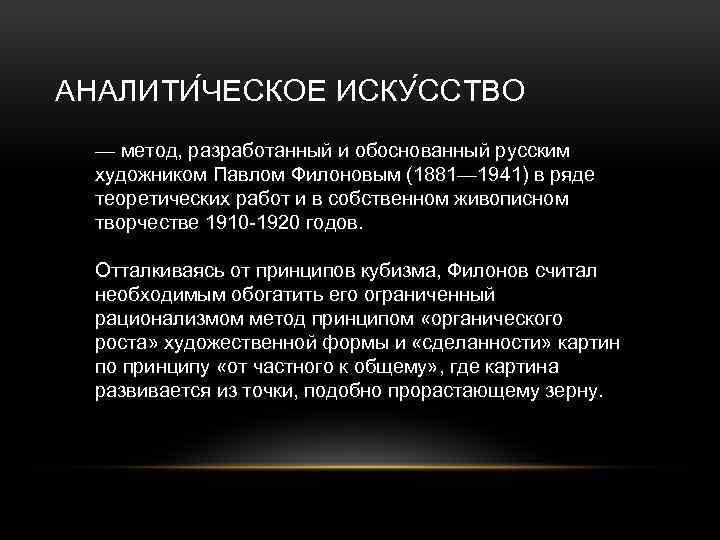 АНАЛИТИ́ЧЕСКОЕ ИСКУ́ССТВО

— метод, разработанный и обоснованный русским художником Павлом Филоновым (1881—1941) в ряде теоретических работ и в собственном живописном творчестве 1910-1920 годов.

Отталкиваясь от принципов кубизма, Филонов считал необходимым обогатить его ограниченный рационализмом метод принципом «органического роста» художественной формы и «сделанности» картин по принципу «от частного к общему», где картина развивается из точки, подобно прорастающему зерну.